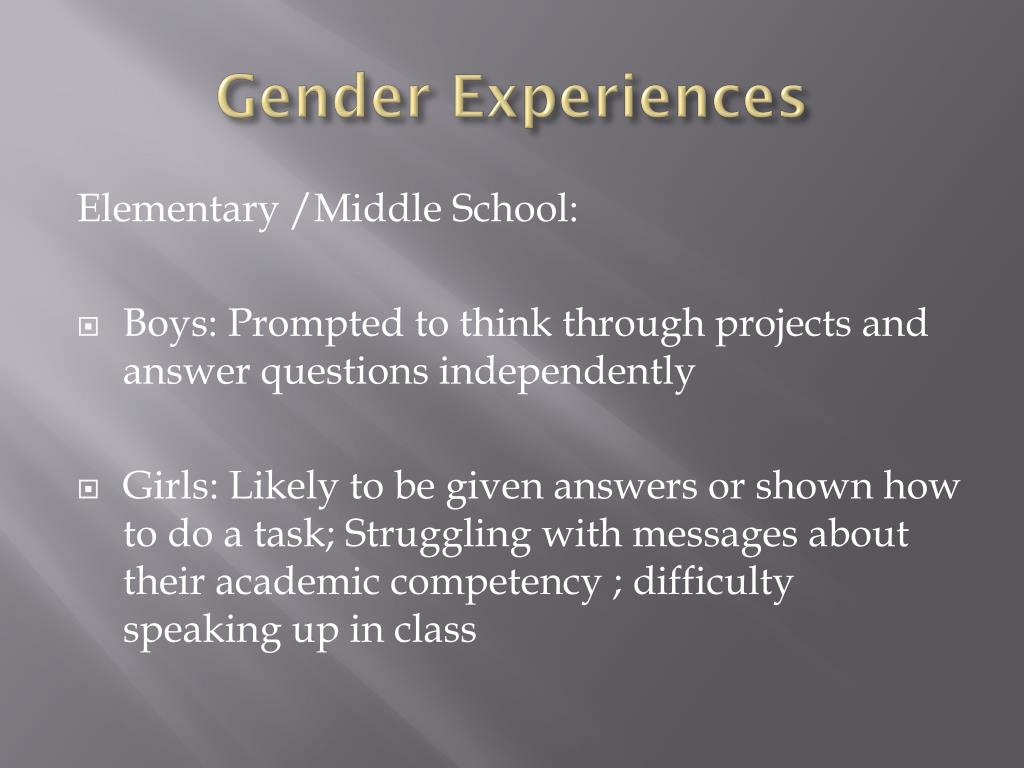 Gender Experiences

Elementary /Middle School:

Boys: Prompted to think through projects and answer questions independently

Girls: Likely to be given answers or shown how to do a task; Struggling with messages about their academic competency ; difficulty speaking up in class